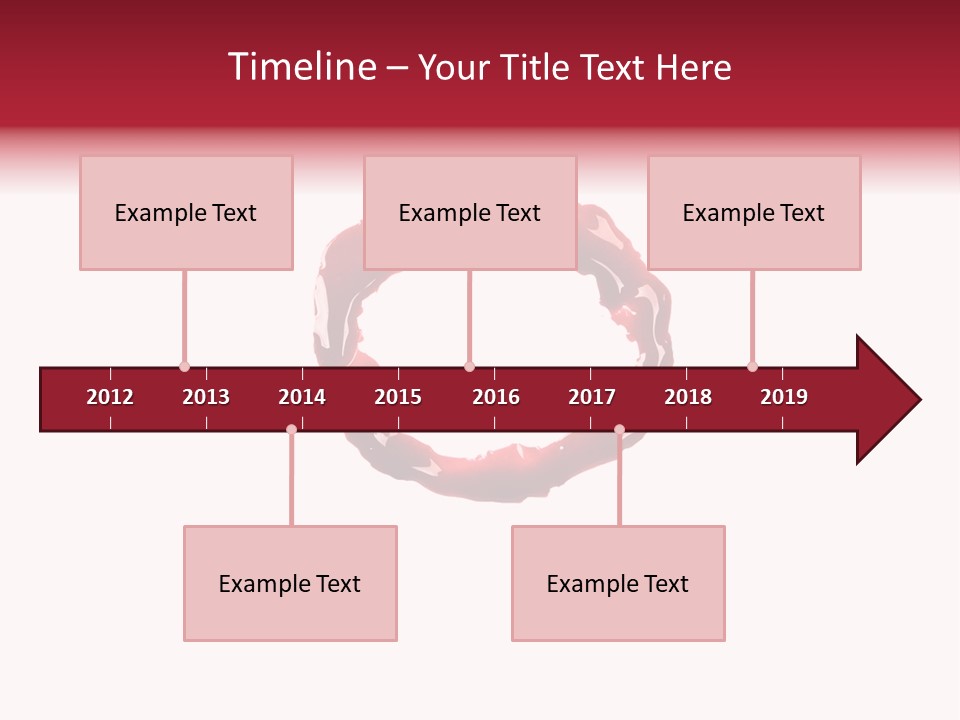 Timeline – Your Title Text Here

Example Text

Example Text

Example Text

2012 2013 2014 2015 2016 2017 2018 2019

Example Text

Example Text